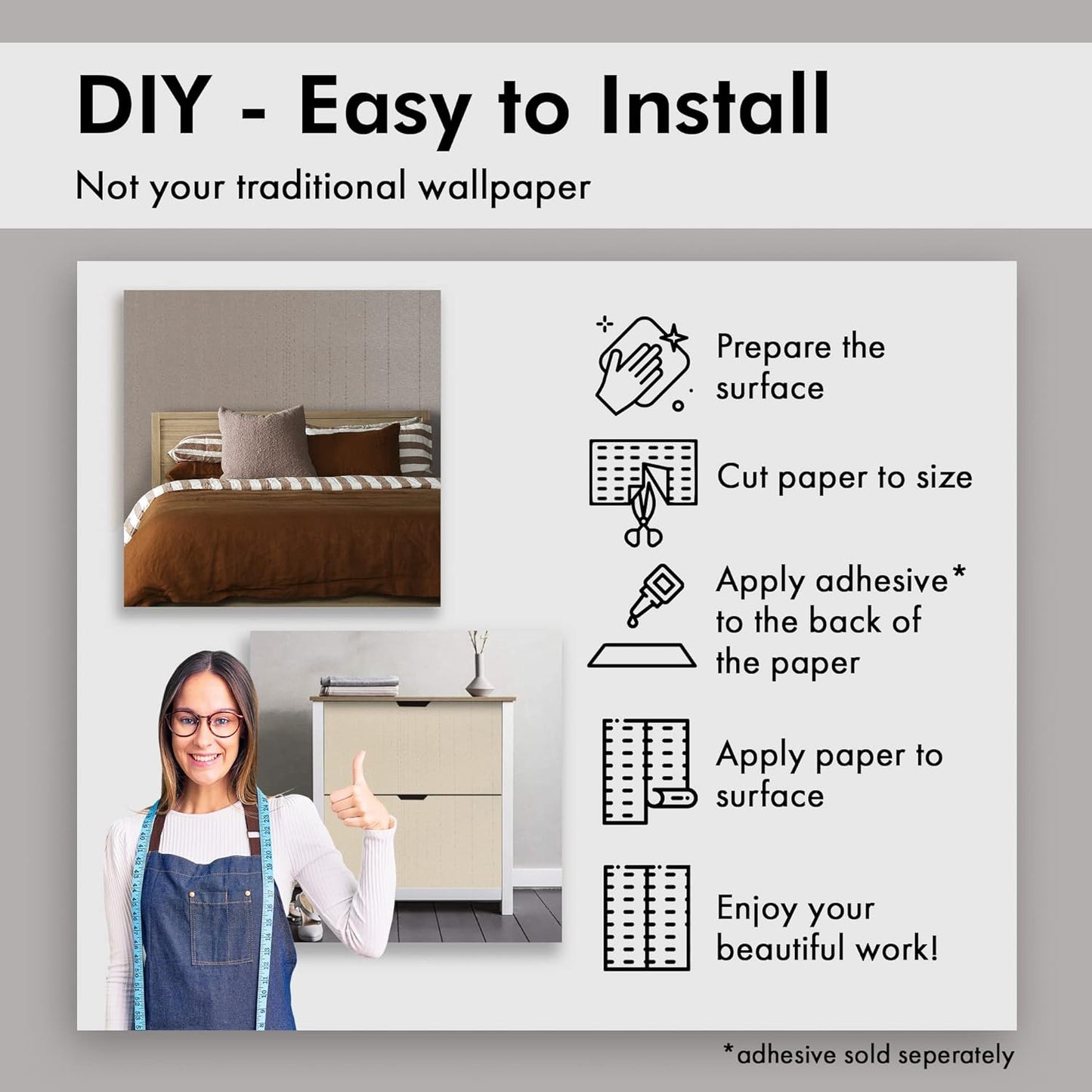 DIY - Easy to Install

Not your traditional wallpaper

Prepare the surface

Cut paper to size

Apply adhesive* to the back of the paper

Apply paper to surface

Enjoy your beautiful work!

*adhesive sold seperately